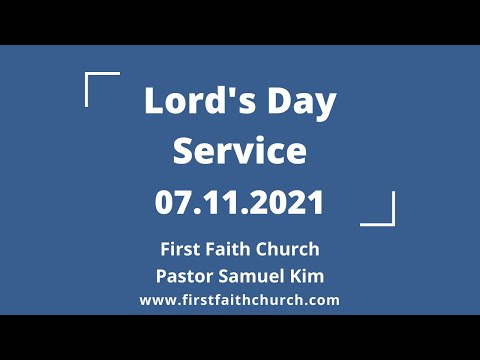 Lord's Day Service
07.11.2021

First Faith Church
Pastor Samuel Kim
www.firstfaithchurch.com